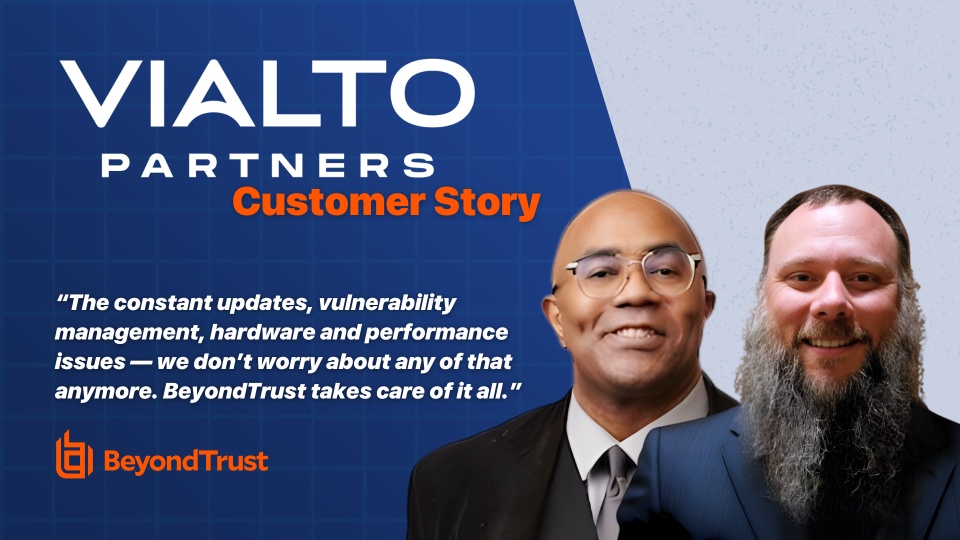 VIALTO
PARTNERS
Customer Story

“The constant updates, vulnerability management, hardware and performance issues — we don’t worry about any of that anymore. BeyondTrust takes care of it all.”

BeyondTrust